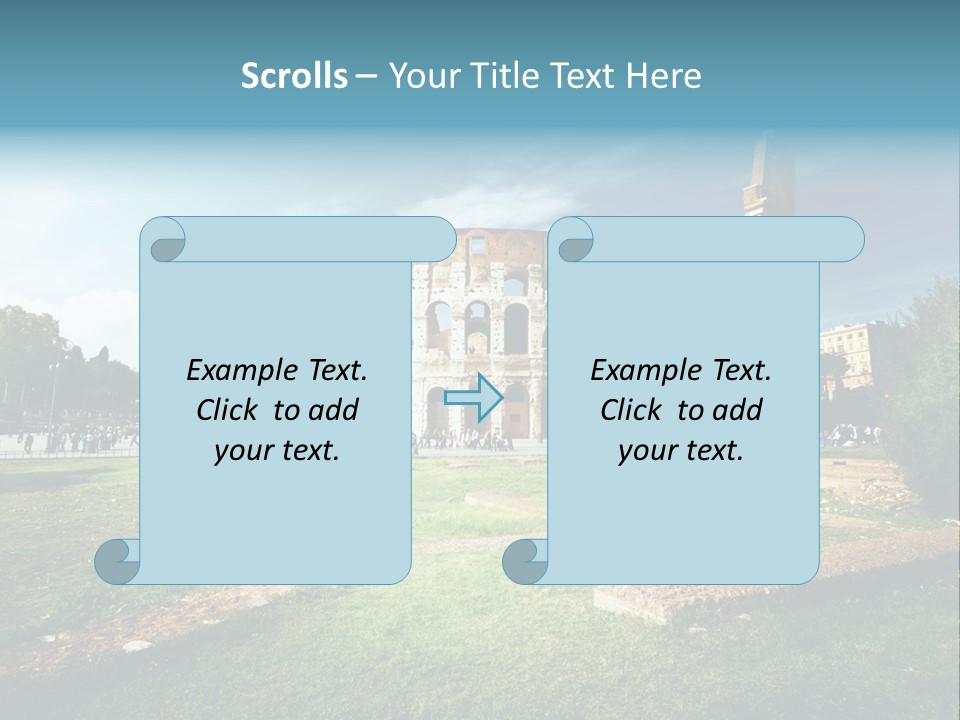 Scrolls – Your Title Text Here

Example Text. Click to add your text.

Example Text. Click to add your text.